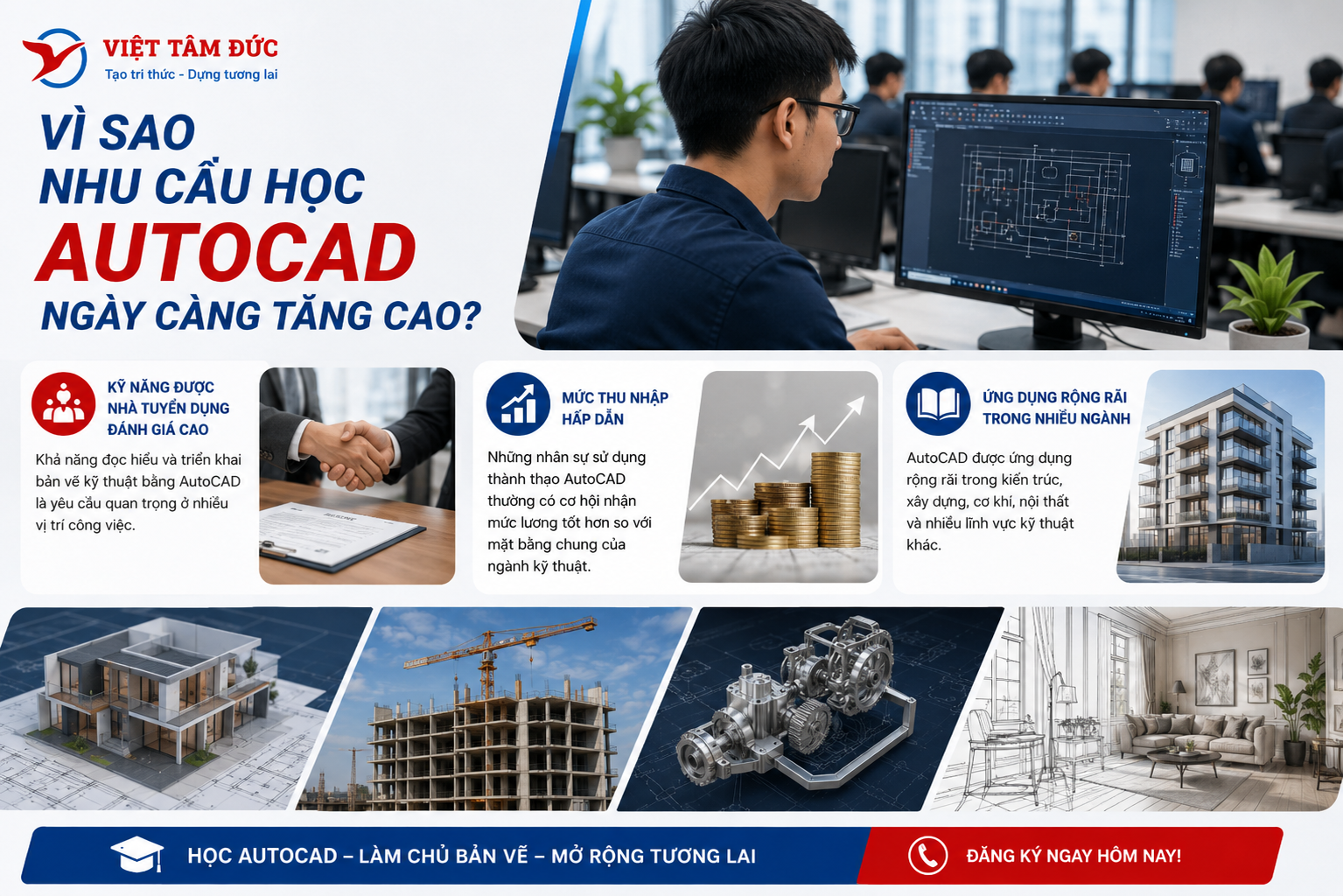 VIỆT TÂM ĐỨC
Tạo tri thức - Dựng tương lai

VÌ SAO
NHU CẦU HỌC
AUTOCAD
NGÀY CÀNG TĂNG CAO?

KỸ NĂNG ĐƯỢC NHÀ TUYỂN DỤNG ĐÁNH GIÁ CAO

Khả năng đọc hiểu và triển khai bản vẽ kỹ thuật bằng AutoCAD là yêu cầu quan trọng ở nhiều vị trí công việc.

MỨC THU NHẬP HẤP DẪN

Những nhân sự sử dụng thành thạo AutoCAD thường có cơ hội nhận mức lương tốt hơn so với mặt bằng chung của ngành kỹ thuật.

ỨNG DỤNG RỘNG RÃI TRONG NHIỀU NGÀNH

AutoCAD được ứng dụng rộng rãi trong kiến trúc, xây dựng, cơ khí, nội thất và nhiều lĩnh vực kỹ thuật khác.

HỌC AUTOCAD – LÀM CHỦ BẢN VẼ – MỞ RỘNG TƯƠNG LAI

ĐĂNG KÝ NGAY HÔM NAY!